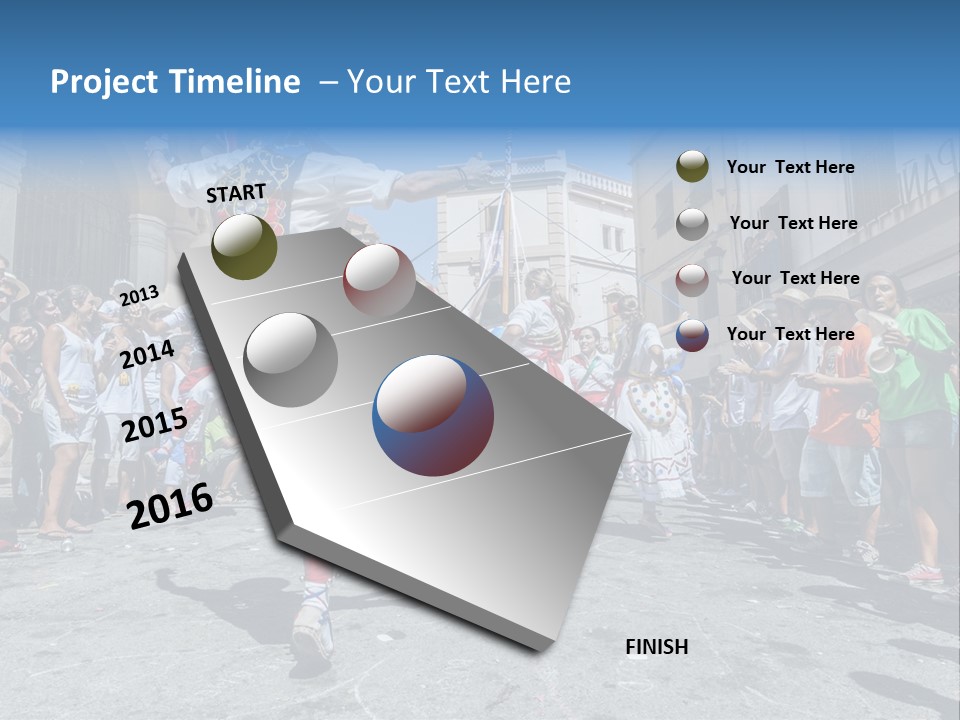 Project Timeline – Your Text Here

START

2013

2014

2015

2016

Your Text Here

Your Text Here

Your Text Here

Your Text Here

FINISH